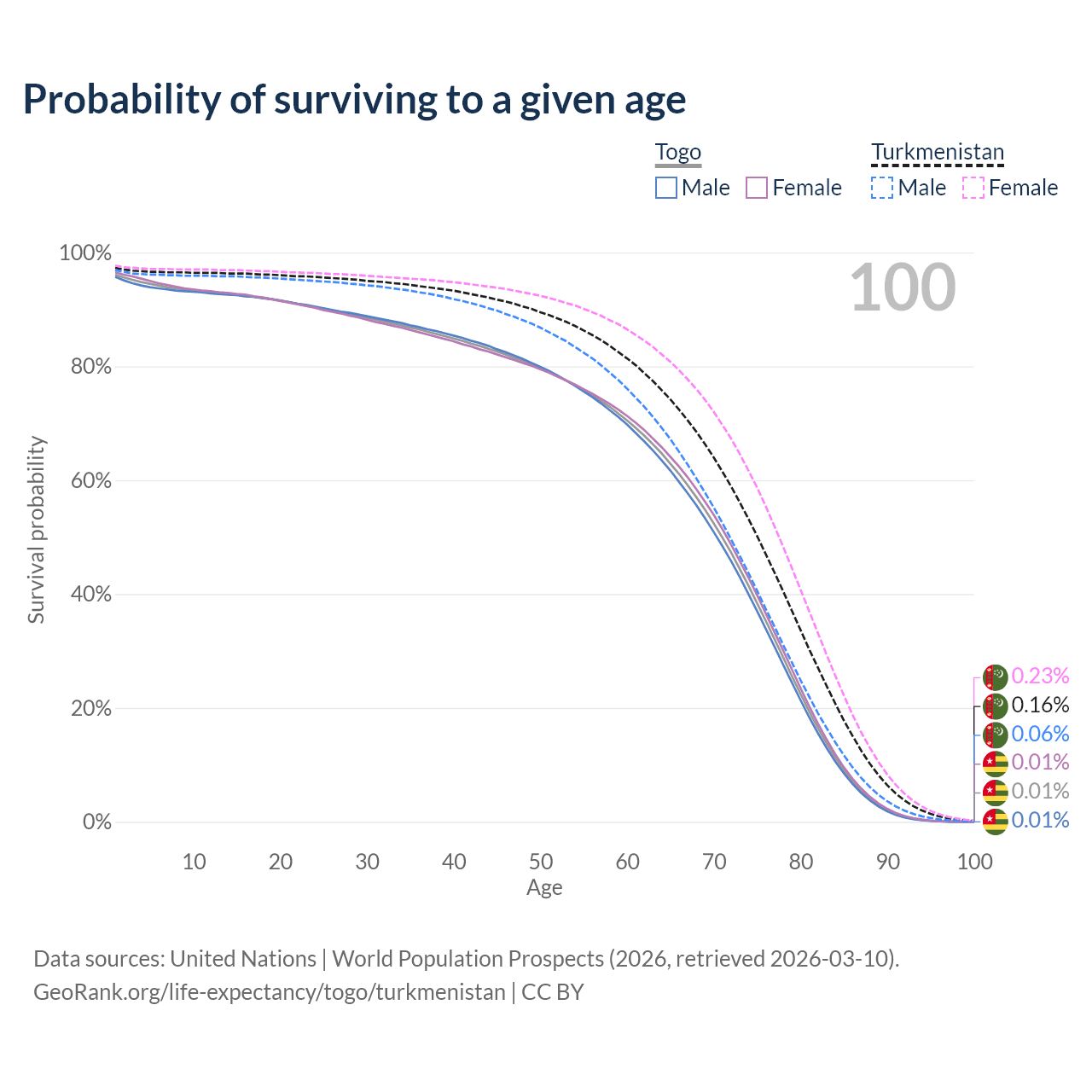 Probability of surviving to a given age

Togo
Male Female

Turkmenistan
Male Female

100

Survival probability

100%
80%
60%
40%
20%
0%

0.23%
0.16%
0.06%
0.01%
0.01%
0.01%

10 20 30 40 50 60 70 80 90 100
Age

Data sources: United Nations | World Population Prospects (2026, retrieved 2026-03-10).
GeoRank.org/life-expectancy/togo/turkmenistan | CC BY